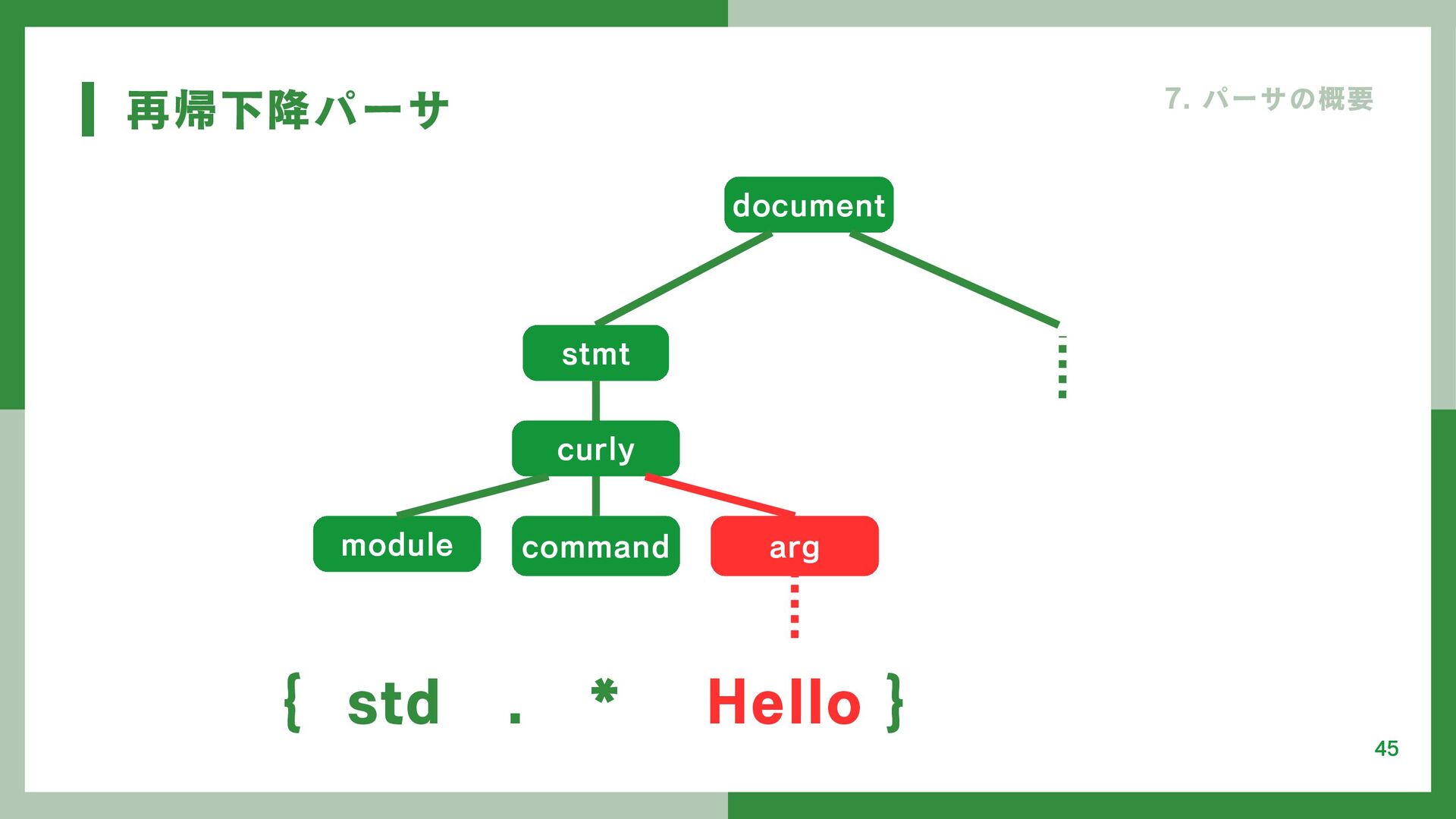 再帰下降パーサ

7. パーサの概要

document

stmt

curly

module

command

arg

{ std . * Hello }

45